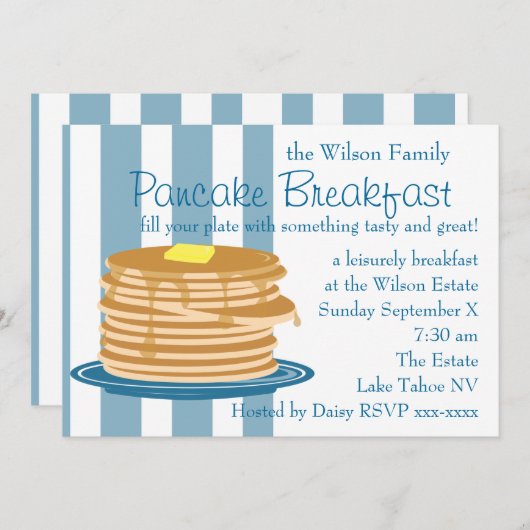 the Wilson Family
Pancake Breakfast
fill your plate with something tasty and great!

a leisurely breakfast
at the Wilson Estate
Sunday September X
7:30 am
The Estate
Lake Tahoe NV
Hosted by Daisy RSVP xxx-xxxx